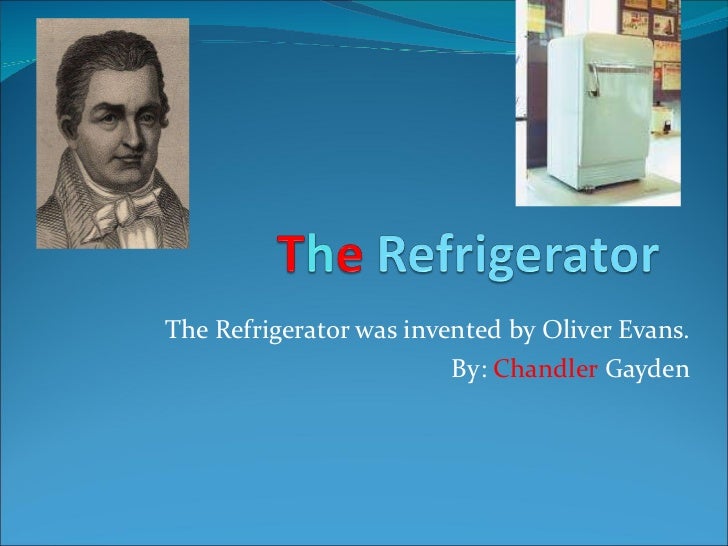 The Refrigerator

The Refrigerator was invented by Oliver Evans.

By: Chandler Gayden